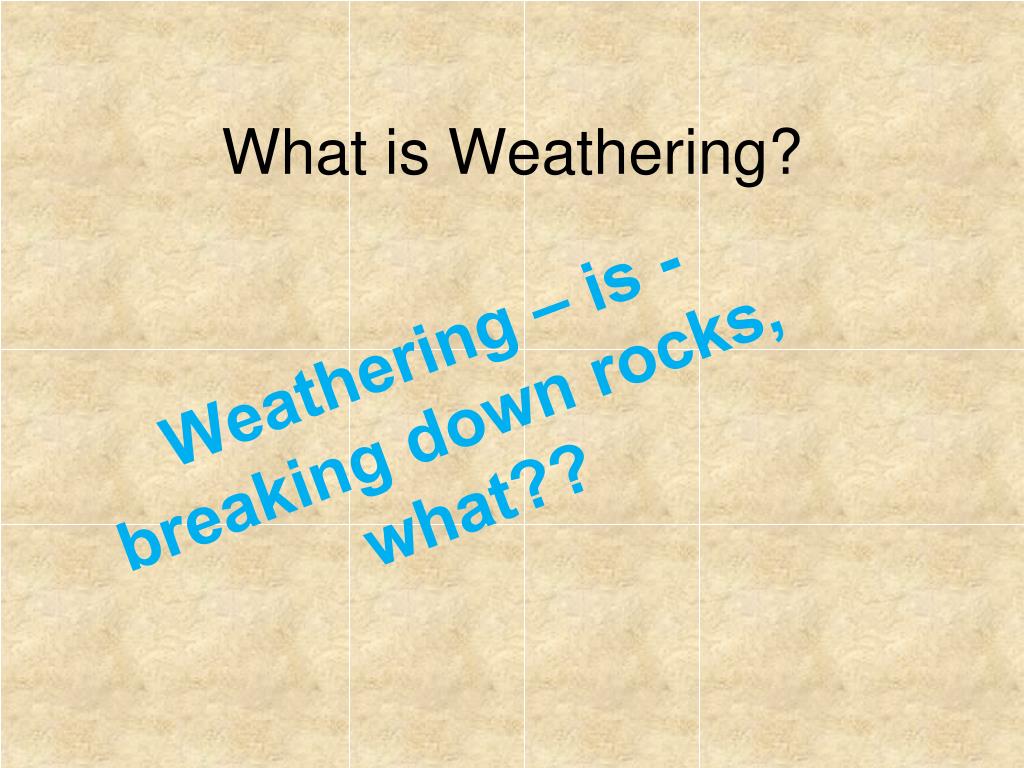 What is Weathering?

Weathering – is - breaking down rocks, what??